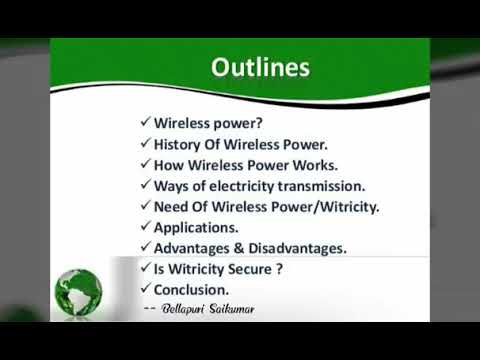 Outlines

✓ Wireless power?
✓ History Of Wireless Power.
✓ How Wireless Power Works.
✓ Ways of electricity transmission.
✓ Need Of Wireless Power/Witricity.
✓ Applications.
✓ Advantages & Disadvantages.
✓ Is Witricity Secure ?
✓ Conclusion.

-- Bellapuri Saikumar